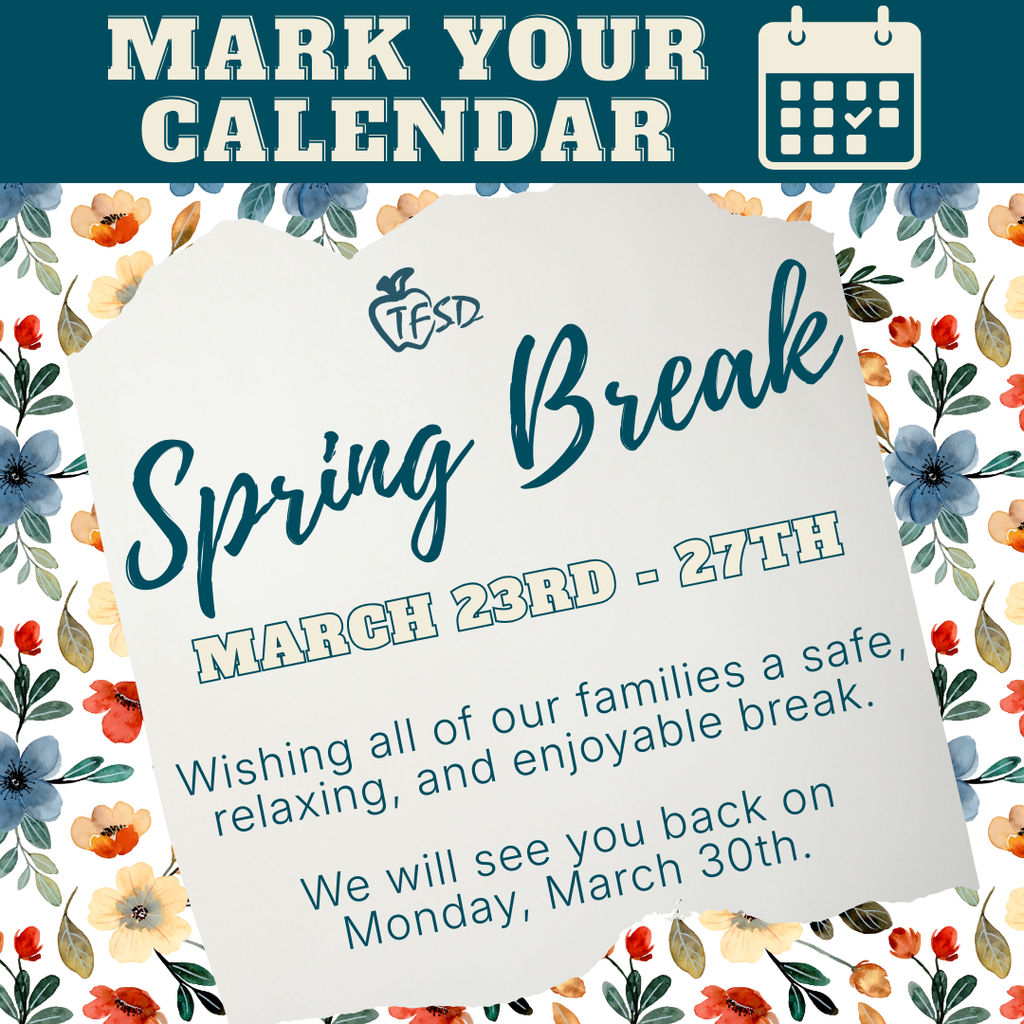 MARK YOUR CALENDAR

TFSD

Spring Break

MARCH 23RD - 27TH

Wishing all of our families a safe, relaxing, and enjoyable break.

We will see you back on Monday, March 30th.